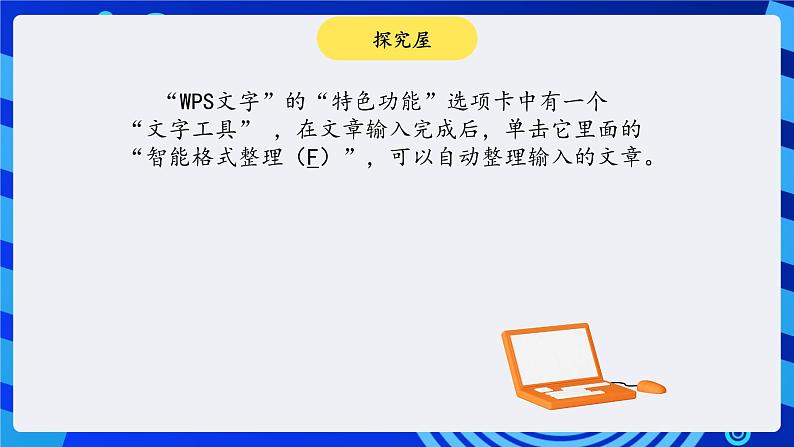 探究屋

“WPS文字”的“特色功能”选项卡中有一个“文字工具”，在文章输入完成后，单击它里面的“智能格式整理（F）”，可以自动整理输入的文章。